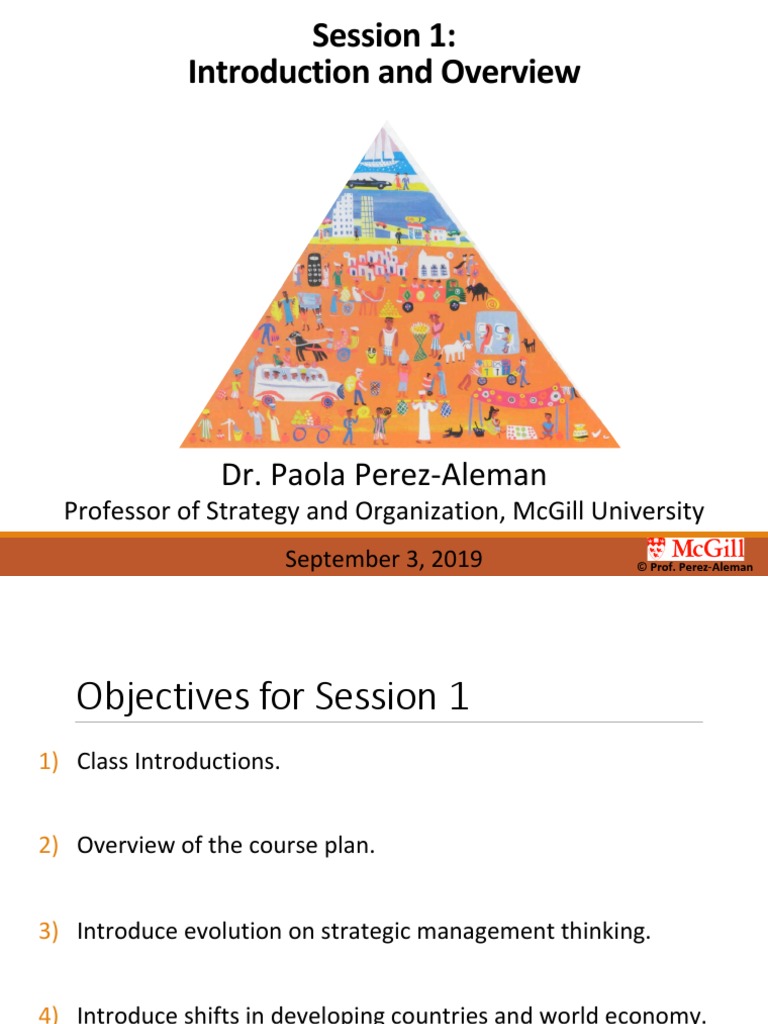 Session 1:
Introduction and Overview

Dr. Paola Perez-Aleman
Professor of Strategy and Organization, McGill University

September 3, 2019

McGill
© Prof. Perez-Aleman

Objectives for Session 1

1) Class Introductions.

2) Overview of the course plan.

3) Introduce evolution on strategic management thinking.

4) Introduce shifts in developing countries and world economy.